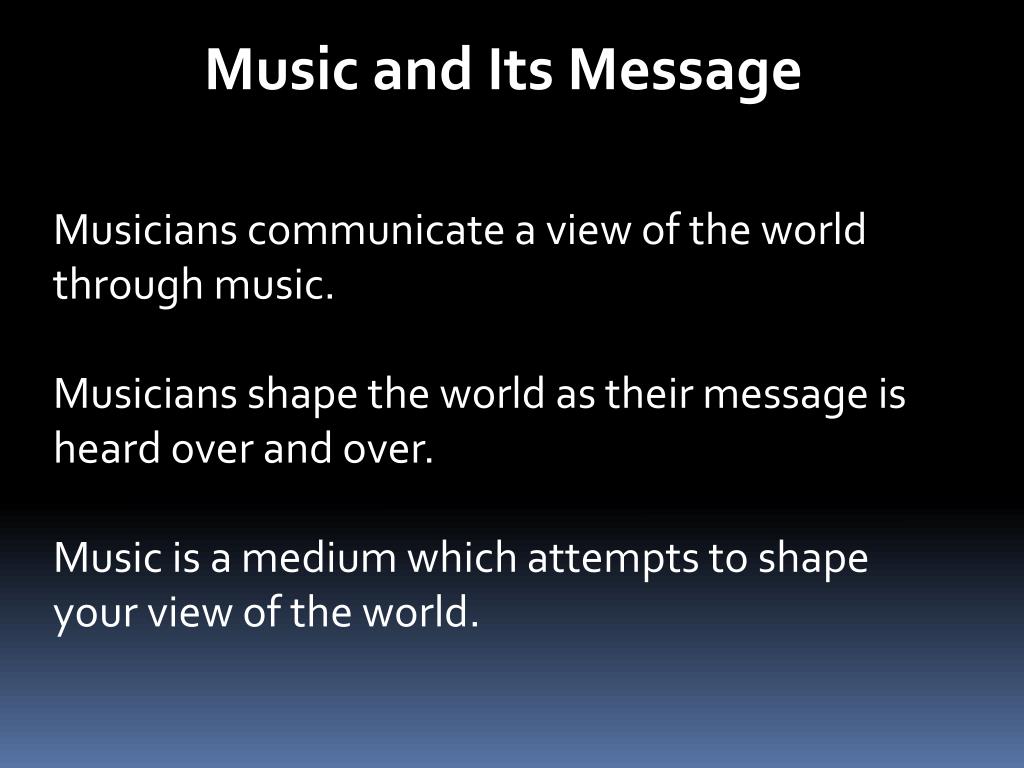 Music and Its Message

Musicians communicate a view of the world through music.

Musicians shape the world as their message is heard over and over.

Music is a medium which attempts to shape your view of the world.